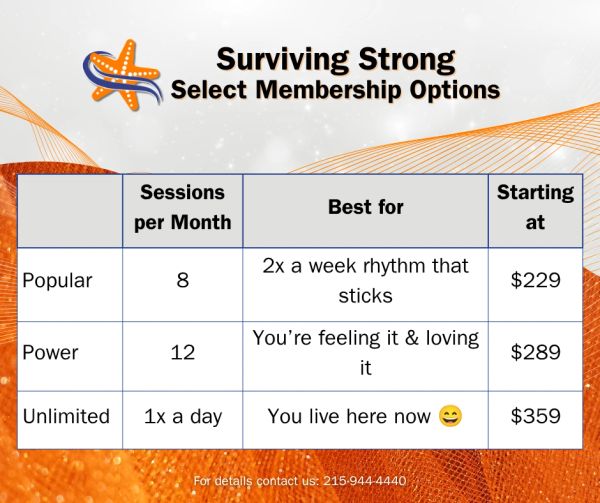 Surviving Strong
Select Membership Options

| | Sessions per Month | Best for | Starting at |
|---|---|---|---|
| Popular | 8 | 2x a week rhythm that sticks | \$229 |
| Power | 12 | You're feeling it & loving it | \$289 |
| Unlimited | 1x a day | You live here now 😄 | \$359 |

For details contact us: 215-944-4440